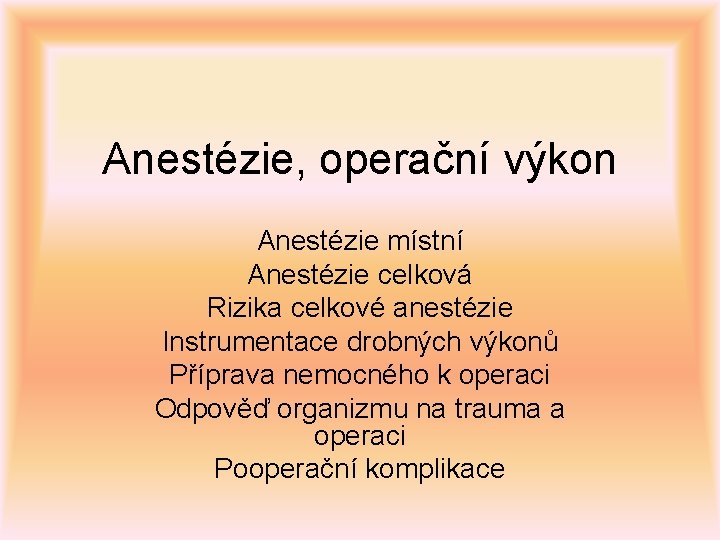 Anestézie, operační výkon

Anestézie místní
Anestézie celková
Rizika celkové anestézie
Instrumentace drobných výkonů
Příprava nemocného k operaci
Odpověď organizmu na trauma a operaci
Pooperační komplikace